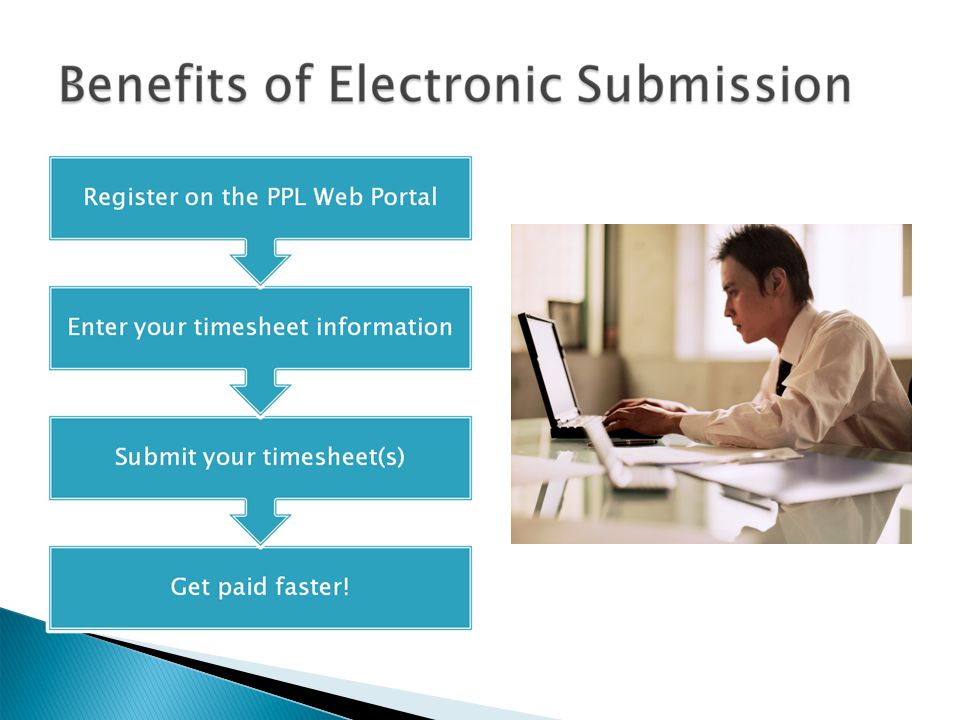 Benefits of Electronic Submission

Register on the PPL Web Portal

Enter your timesheet information

Submit your timesheet(s)

Get paid faster!